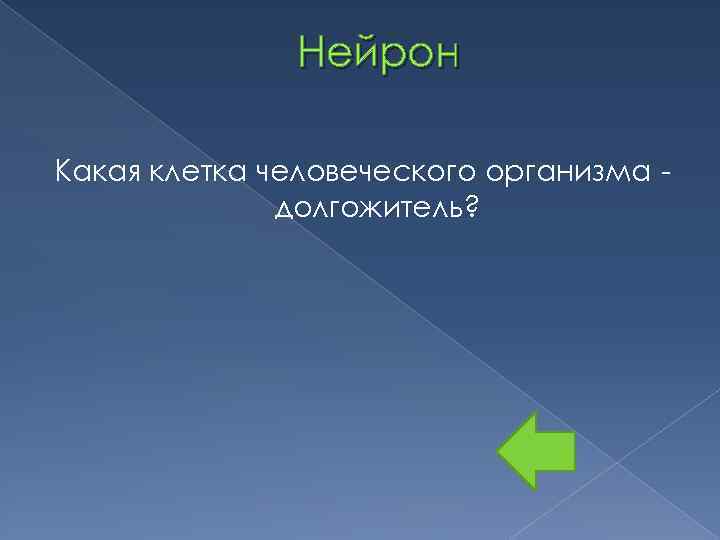 Нейрон

Какая клетка человеческого организма - долгожитель?